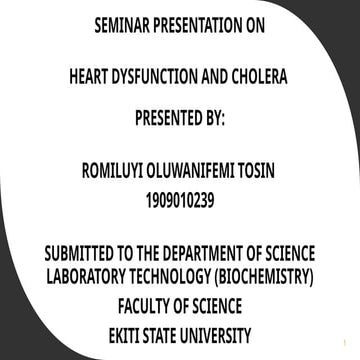 SEMINAR PRESENTATION ON

HEART DYSFUNCTION AND CHOLERA

PRESENTED BY:

ROMILUYI OLUWANIFEMI TOSIN
1909010239

SUBMITTED TO THE DEPARTMENT OF SCIENCE LABORATORY TECHNOLOGY (BIOCHEMISTRY)
FACULTY OF SCIENCE
EKITI STATE UNIVERSITY